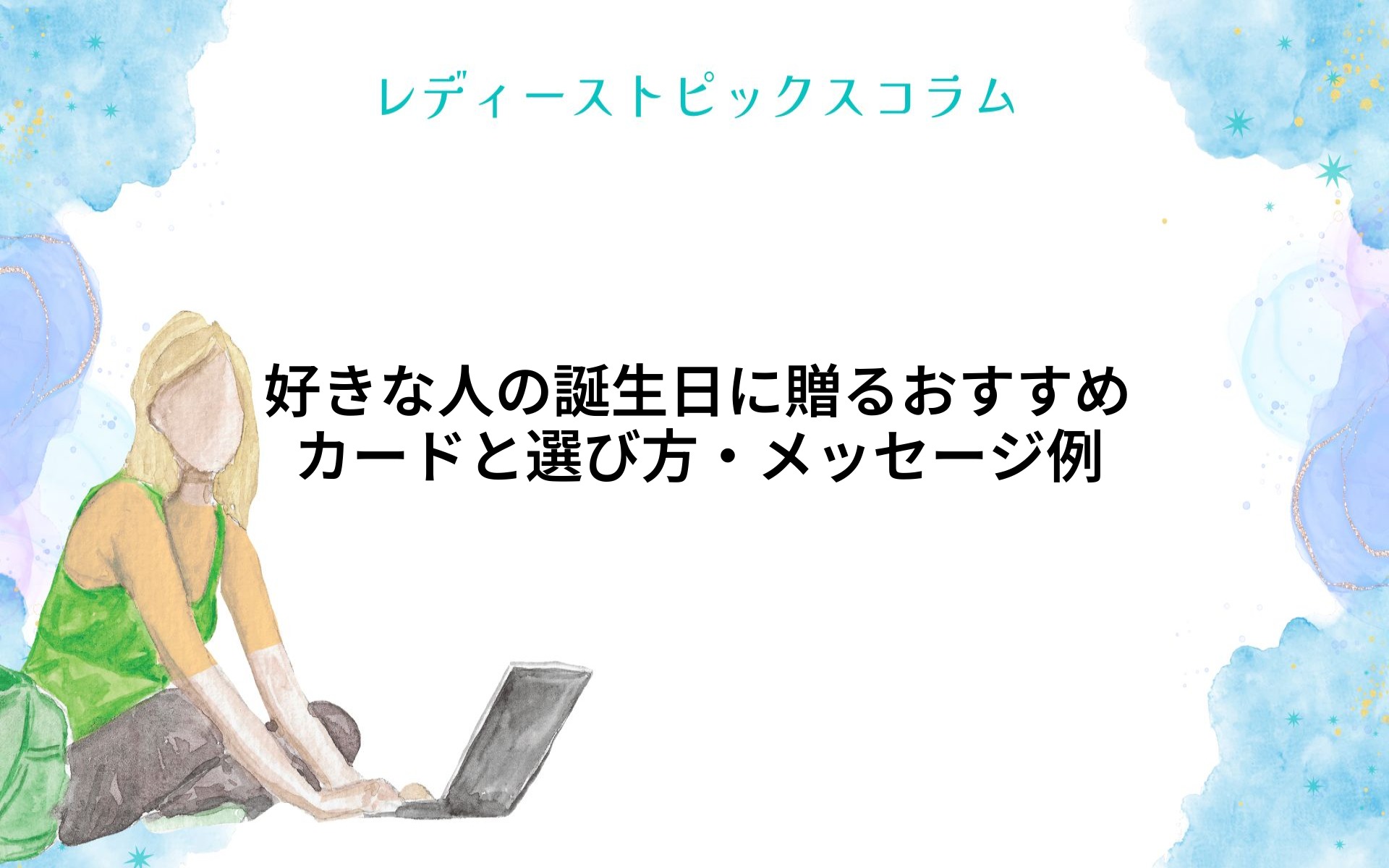 レディーストピックスコラム

好きな人の誕生日に贈るおすすめカードと選び方・メッセージ例